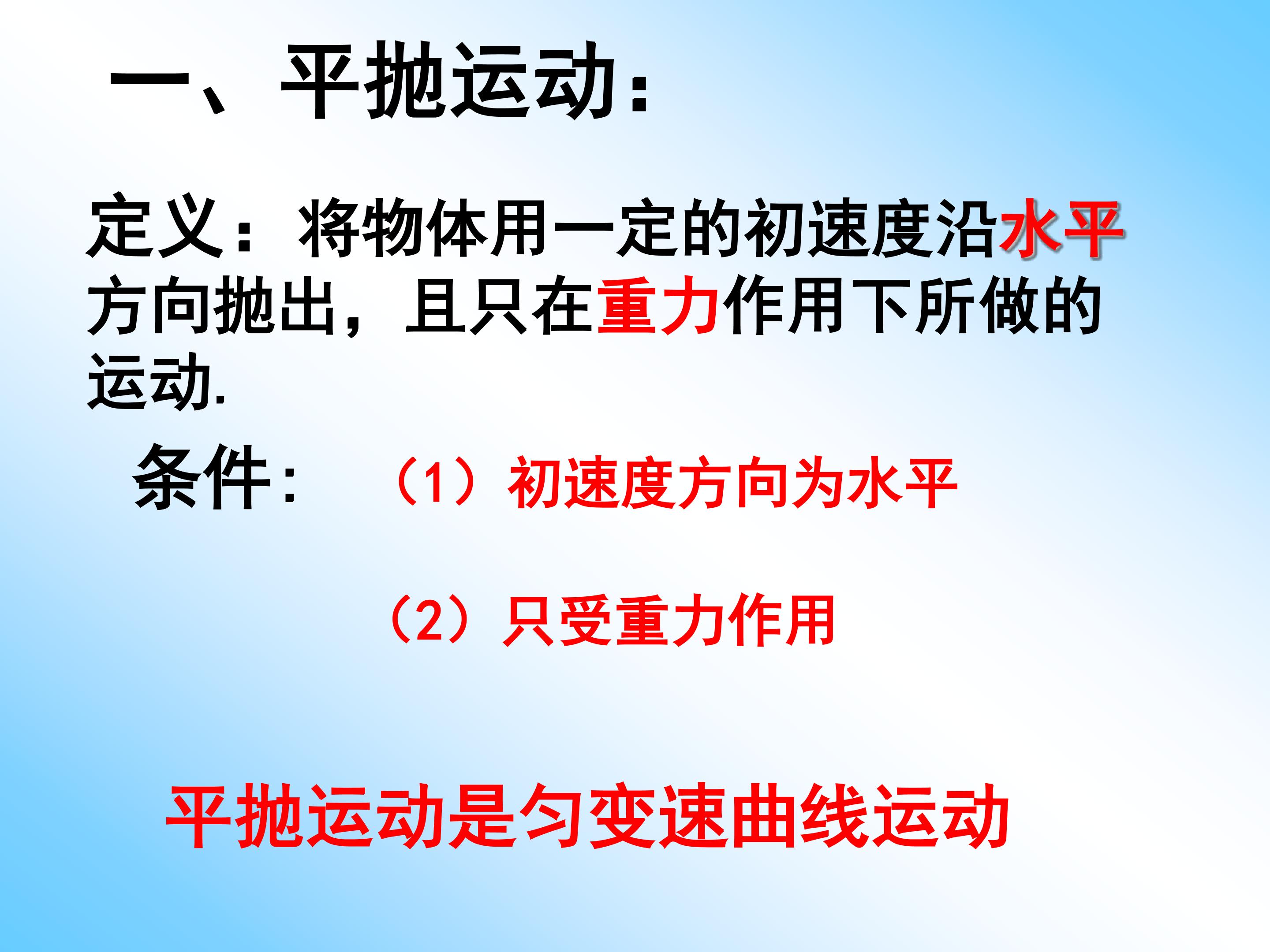 一、平抛运动：

定义：将物体用一定的初速度沿水平方向抛出，且只在重力作用下所做的运动.

条件: （1）初速度方向为水平

（2）只受重力作用

平抛运动是匀变速曲线运动